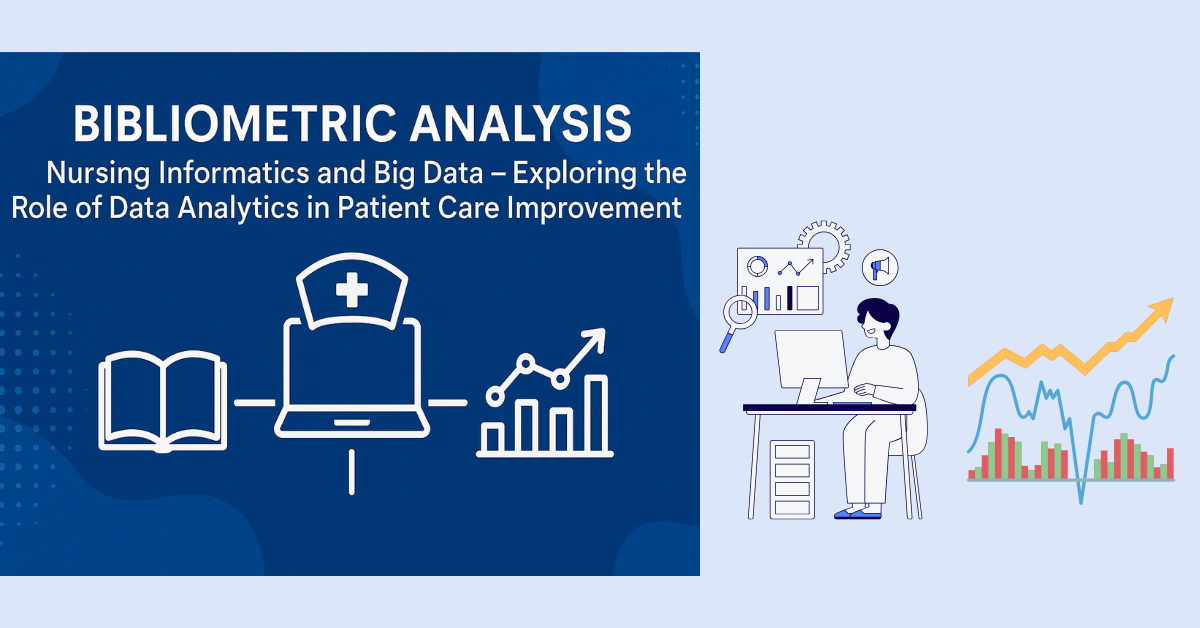 BIBLIOMETRIC ANALYSIS

Nursing Informatics and Big Data – Exploring the Role of Data Analytics in Patient Care Improvement